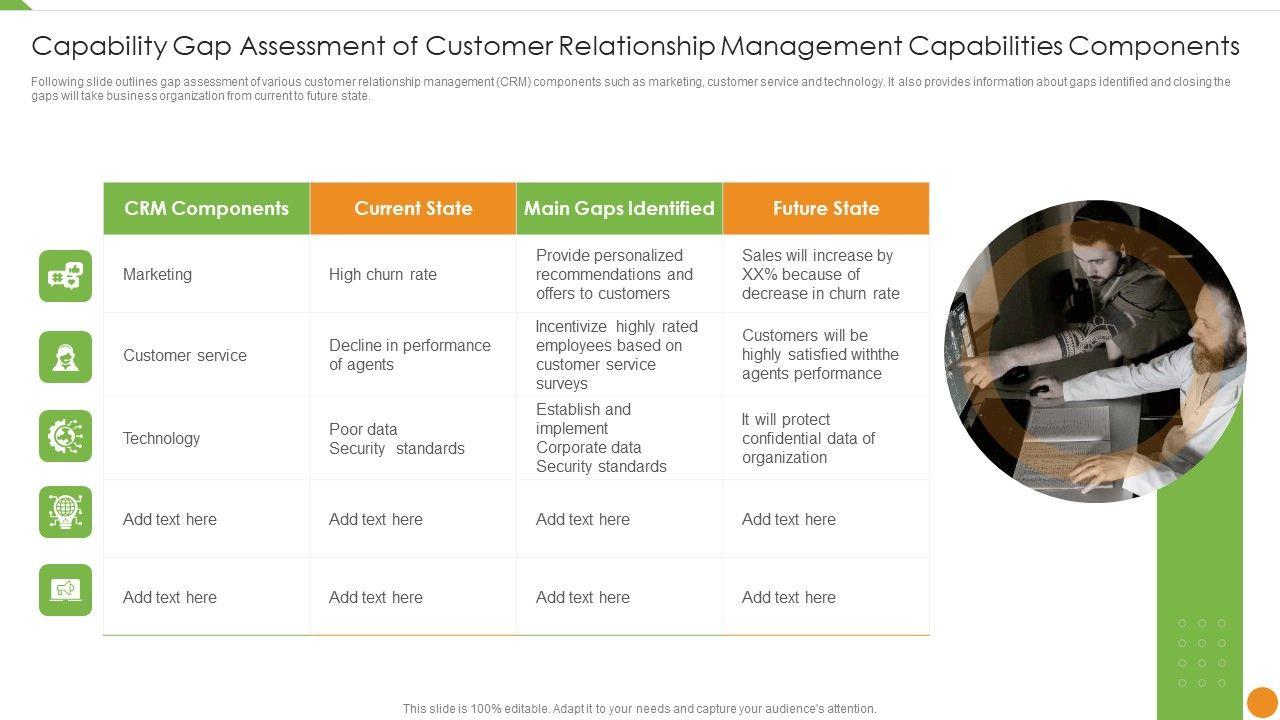 Capability Gap Assessment of Customer Relationship Management Capabilities Components

Following slide outlines gap assessment of various customer relationship management (CRM) components such as marketing, customer service and technology. It also provides information about gaps identified and closing the gaps will take business organization from current to future state.

| CRM Components | Current State | Main Gaps Identified | Future State |
|---|---|---|---|
| Marketing | High churn rate | Provide personalized recommendations and offers to customers | Sales will increase by XX% because of decrease in churn rate |
| Customer service | Decline in performance of agents | Incentivize highly rated employees based on customer service surveys | Customers will be highly satisfied withthe agents performance |
| Technology | Poor data Security standards | Establish and implement Corporate data Security standards | It will protect confidential data of organization |
| Add text here | Add text here | Add text here | Add text here |
| Add text here | Add text here | Add text here | Add text here |

This slide is 100% editable. Adapt it to your needs and capture your audience's attention.